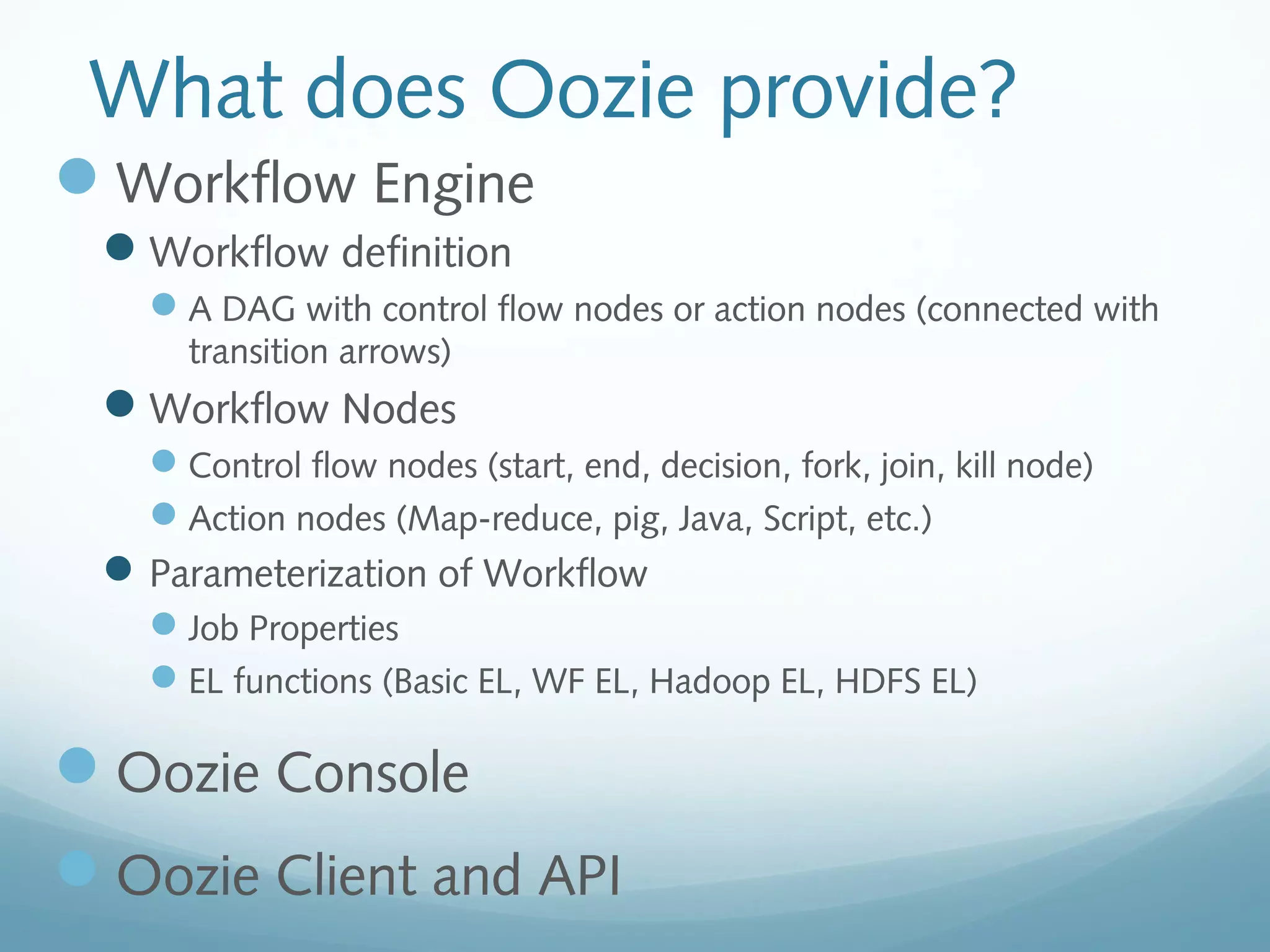 What does Oozie provide?

Workflow Engine

Workflow definition

A DAG with control flow nodes or action nodes (connected with transition arrows)

Workflow Nodes

Control flow nodes (start, end, decision, fork, join, kill node)

Action nodes (Map-reduce, pig, Java, Script, etc.)

Parameterization of Workflow

Job Properties

EL functions (Basic EL, WF EL, Hadoop EL, HDFS EL)

Oozie Console

Oozie Client and API